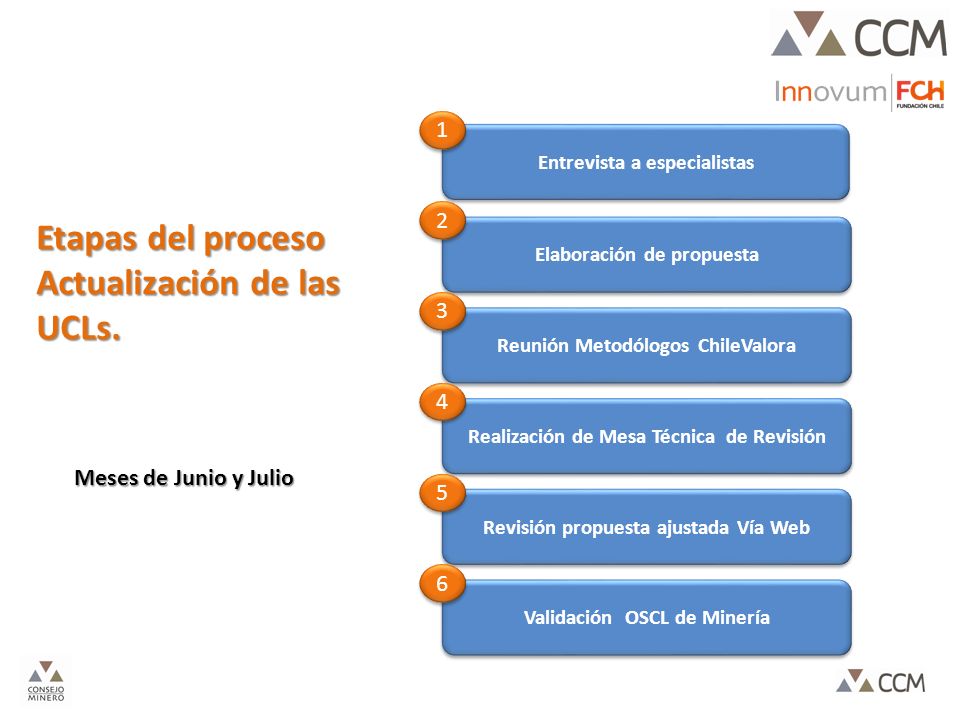 CCM

Innovum FCH FUNDACIÓN CHILE

Etapas del proceso Actualización de las UCLs.

Meses de Junio y Julio

1 Entrevista a especialistas

2 Elaboración de propuesta

3 Reunión Metodólogos ChileValora

4 Realización de Mesa Técnica de Revisión

5 Revisión propuesta ajustada Vía Web

6 Validación OSCL de Minería

CONSEJO MINERO

CCM